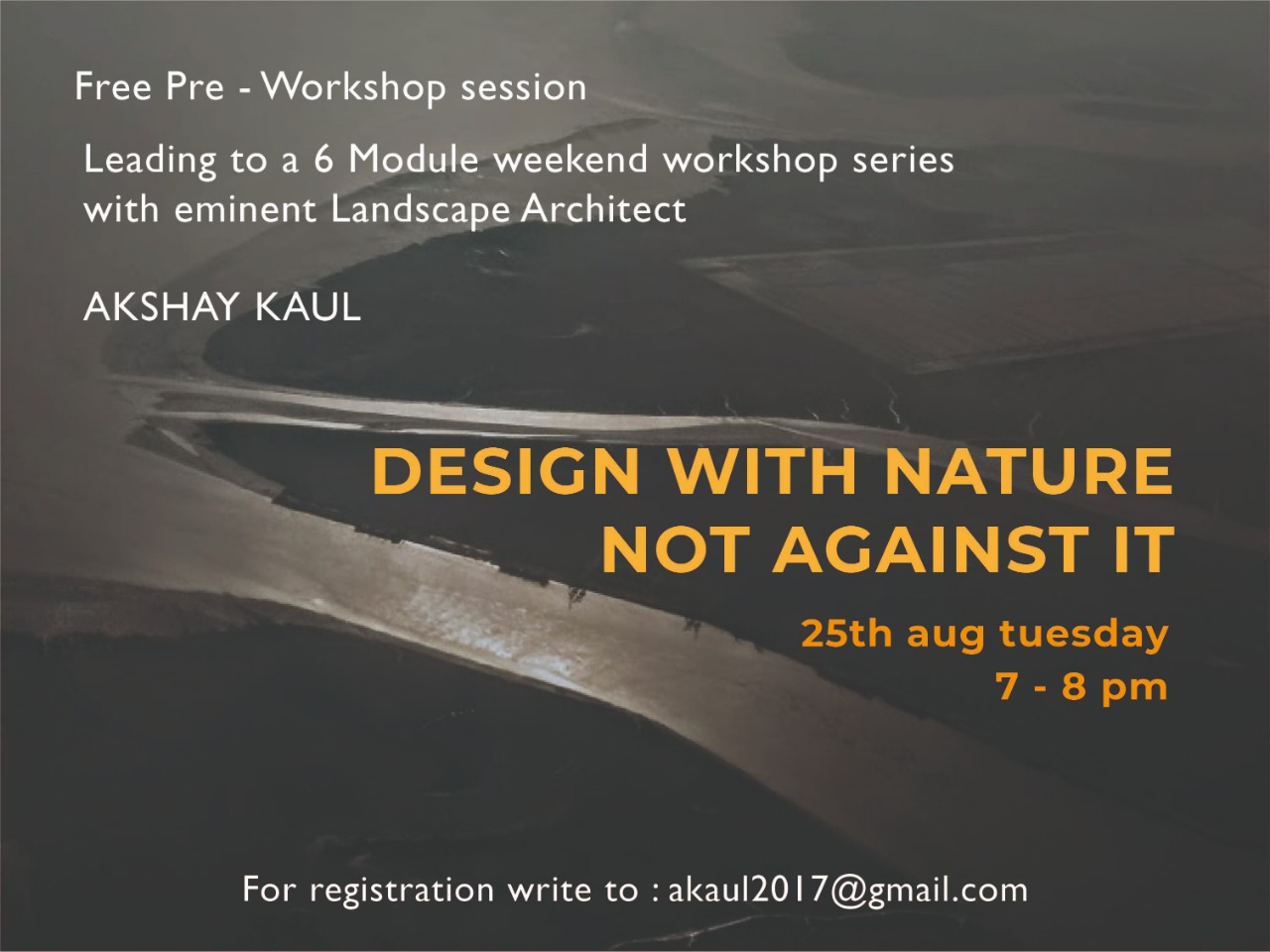 Free Pre - Workshop session

Leading to a 6 Module weekend workshop series with eminent Landscape Architect

AKSHAY KAUL

DESIGN WITH NATURE
NOT AGAINST IT

25th aug tuesday
7 - 8 pm

For registration write to : akaul2017@gmail.com